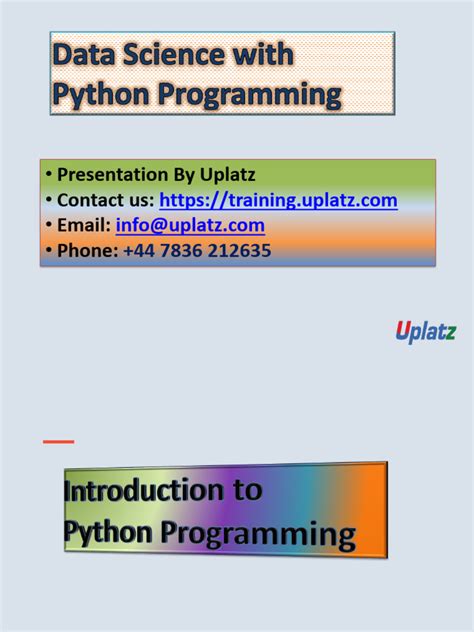 Data Science with Python Programming

• Presentation By Uplatz
• Contact us: https://training.uplatz.com
• Email: info@uplatz.com
• Phone: +44 7836 212635

Uplatz

Introduction to Python Programming